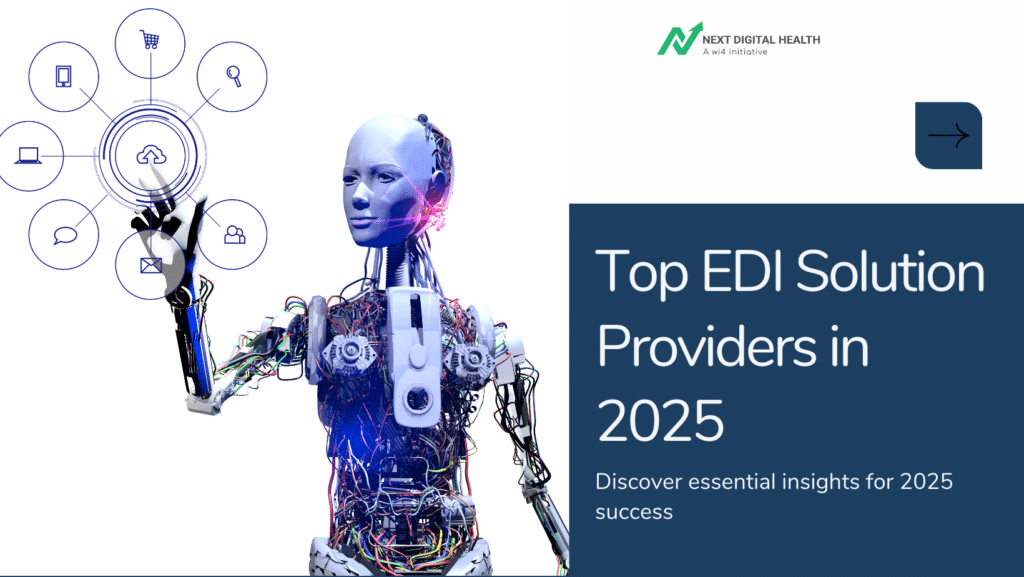 NEXT DIGITAL HEALTH
A wi4 initiative

Top EDI Solution Providers in 2025

Discover essential insights for 2025 success